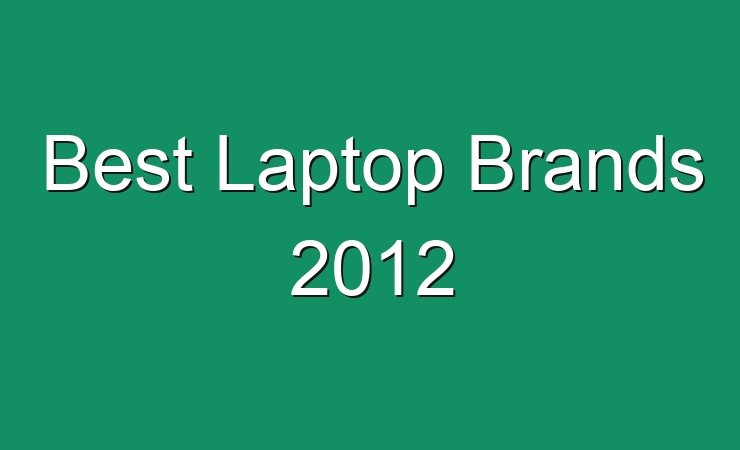 Best Laptop Brands 2012